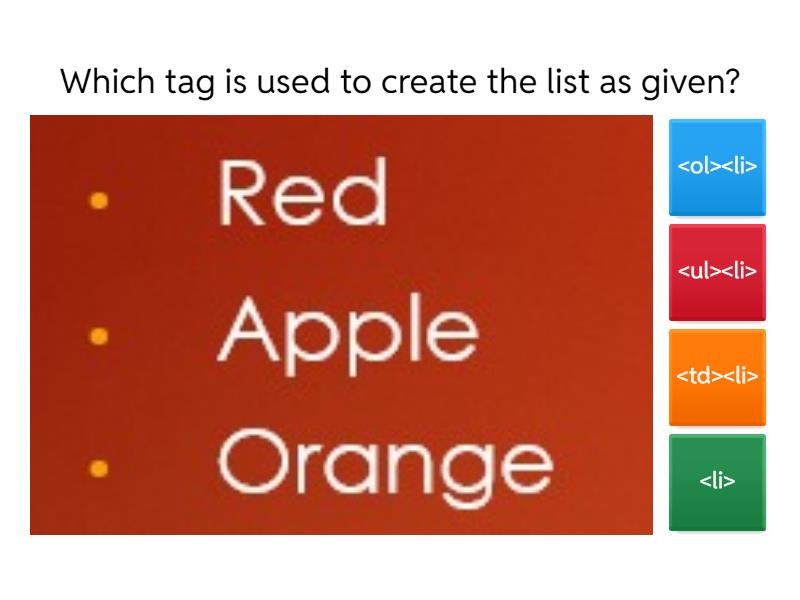 Which tag is used to create the list as given?

• Red
• Apple
• Orange

<ol><li>

<ul><li>

<td><li>

<li>